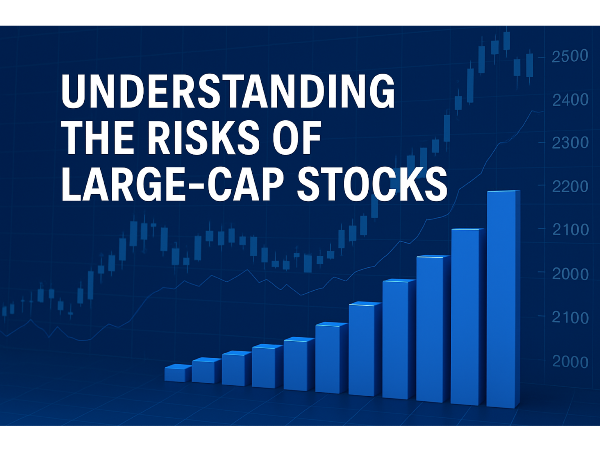 UNDERSTANDING THE RISKS OF LARGE-CAP STOCKS

2500
2400
2300
2200
2100
2000
2100
2000